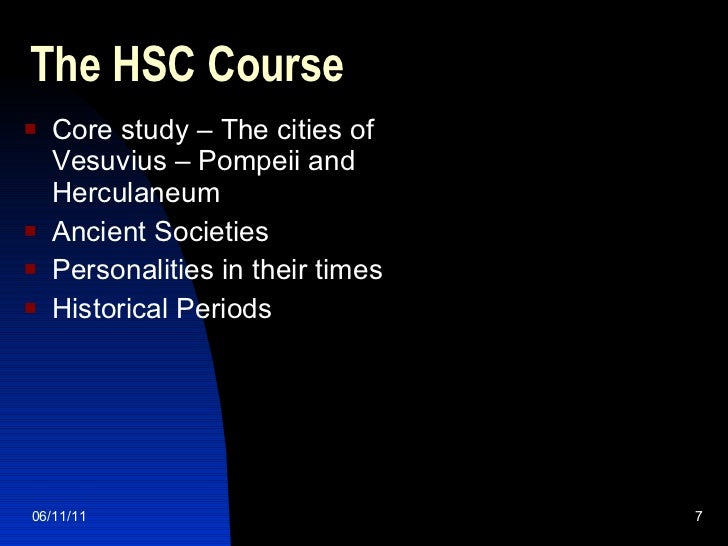 The HSC Course

- Core study – The cities of Vesuvius – Pompeii and Herculaneum
- Ancient Societies
- Personalities in their times
- Historical Periods

06/11/11

7